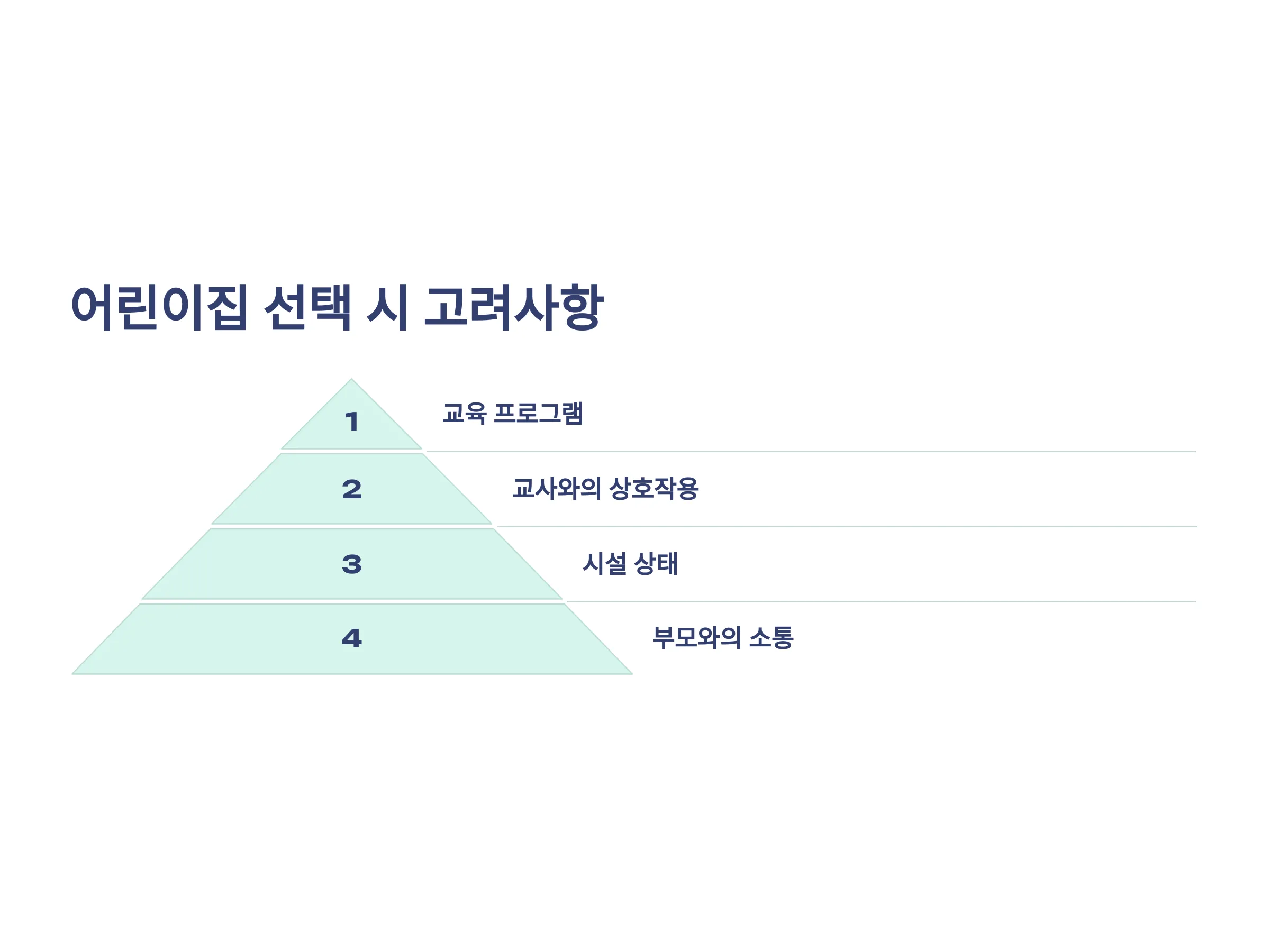 어린이집 선택 시 고려사항

1
교육 프로그램

2
교사와의 상호작용

3
시설 상태

4
부모와의 소통